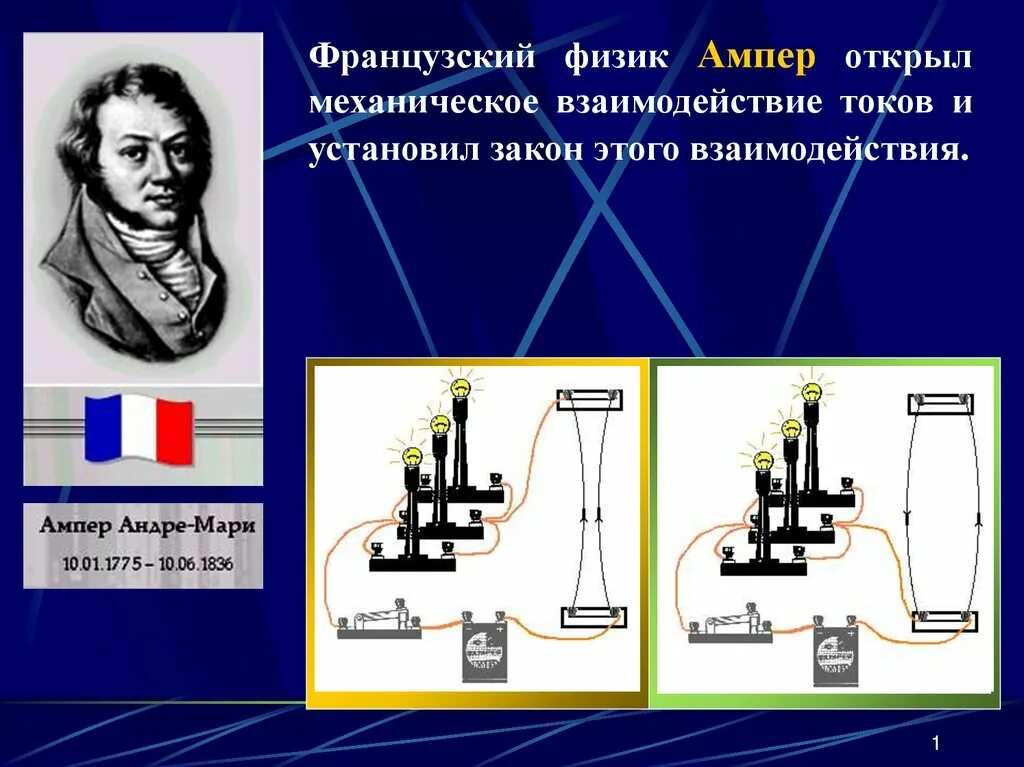 Французский физик Ампер открыл механическое взаимодействие токов и установил закон этого взаимодействия.

Ампер Андре-Мари
10.01.1775 – 10.06.1836

1